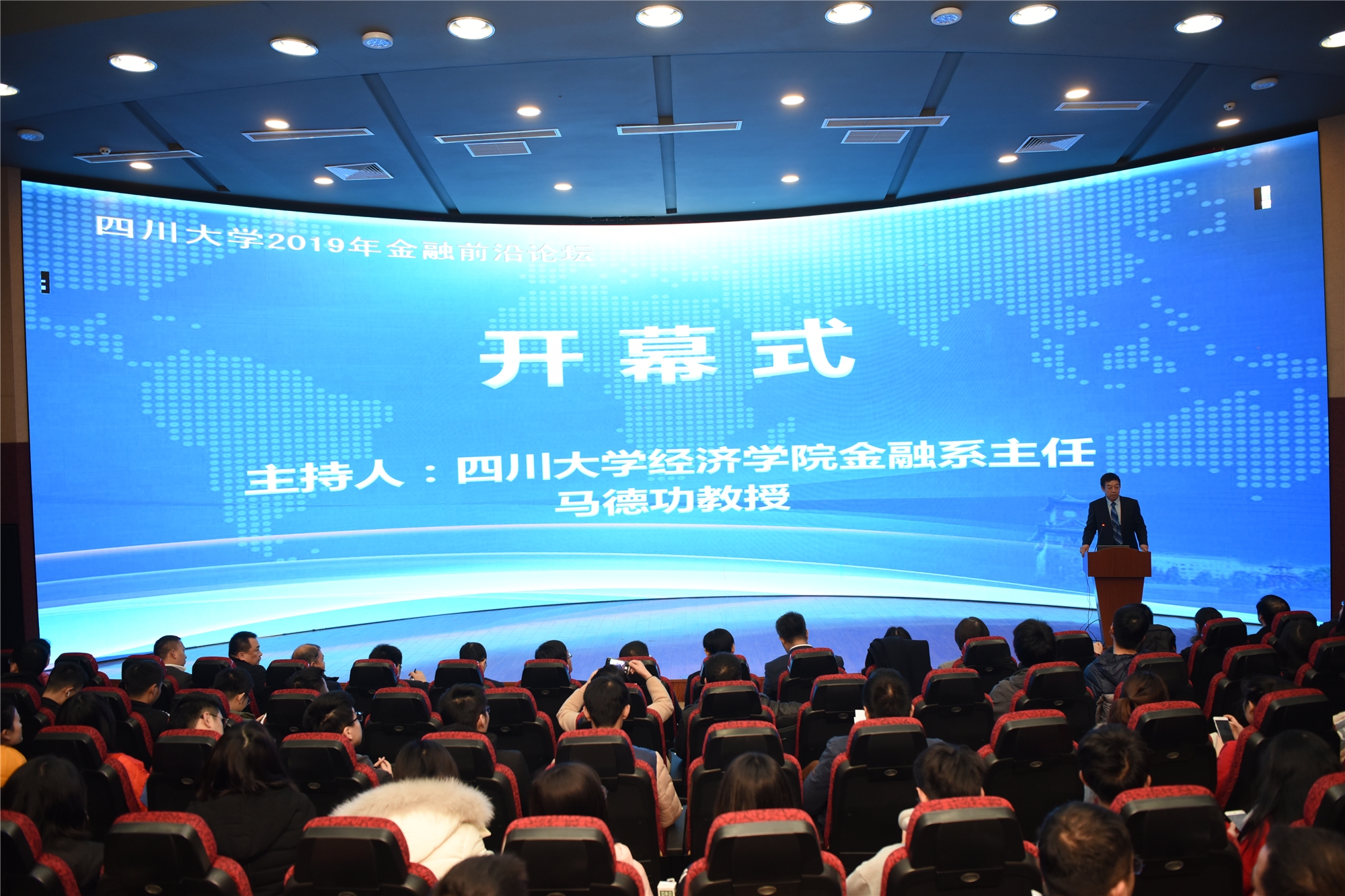 四川大学2019年金融前沿论坛

开幕式

主持人：四川大学经济学院金融系主任
马德功教授